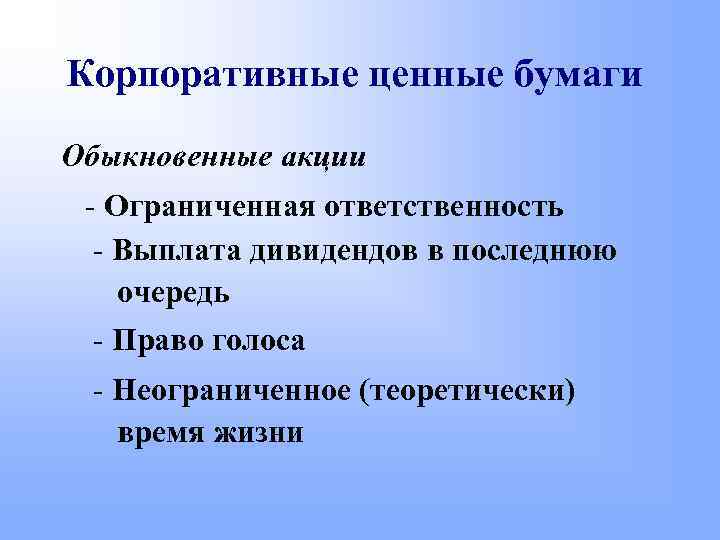 Корпоративные ценные бумаги

Обыкновенные акции

- Ограниченная ответственность

- Выплата дивидендов в последнюю очередь

- Право голоса

- Неограниченное (теоретически) время жизни